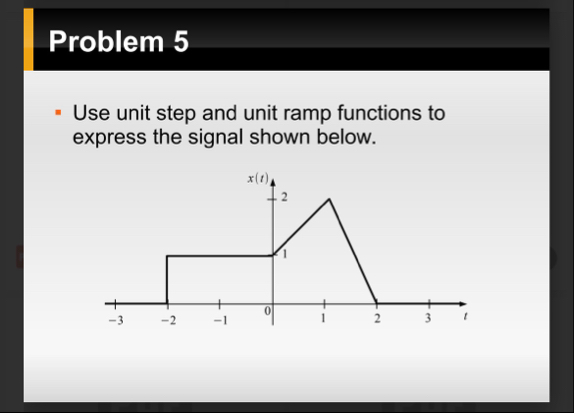 Problem 5

▪ Use unit step and unit ramp functions to express the signal shown below.

$x(t)$
2
1
−3 −2 −1 0 1 2 3 $t$